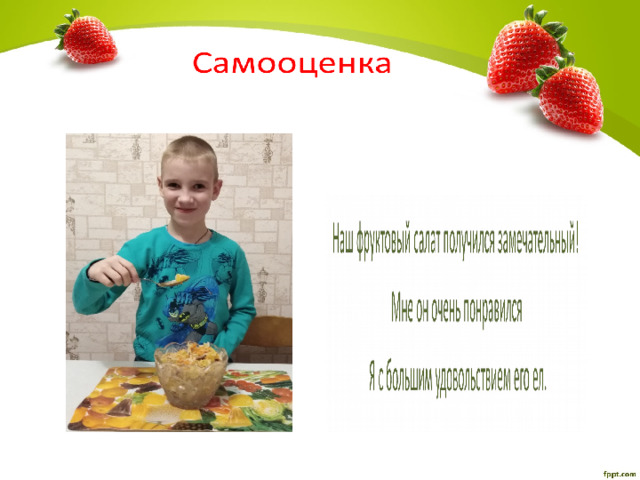 Самооценка

Наш фруктовый салат получился замечательный!

Мне он очень понравился

Я с большим удовольствием его ел.

fppt.com